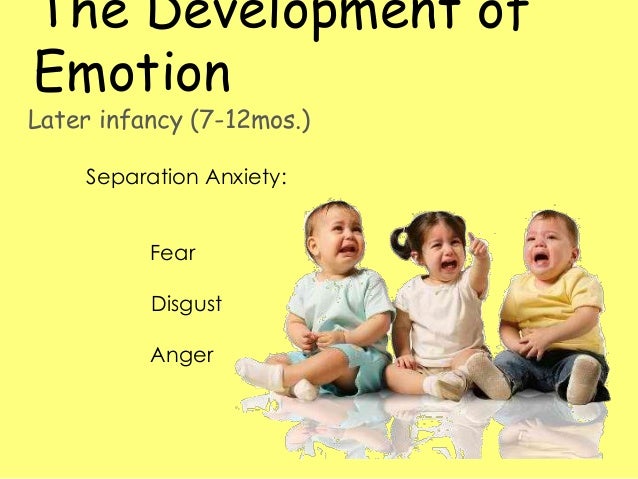 The Development of Emotion

Later infancy (7-12mos.)

Separation Anxiety:

Fear

Disgust

Anger